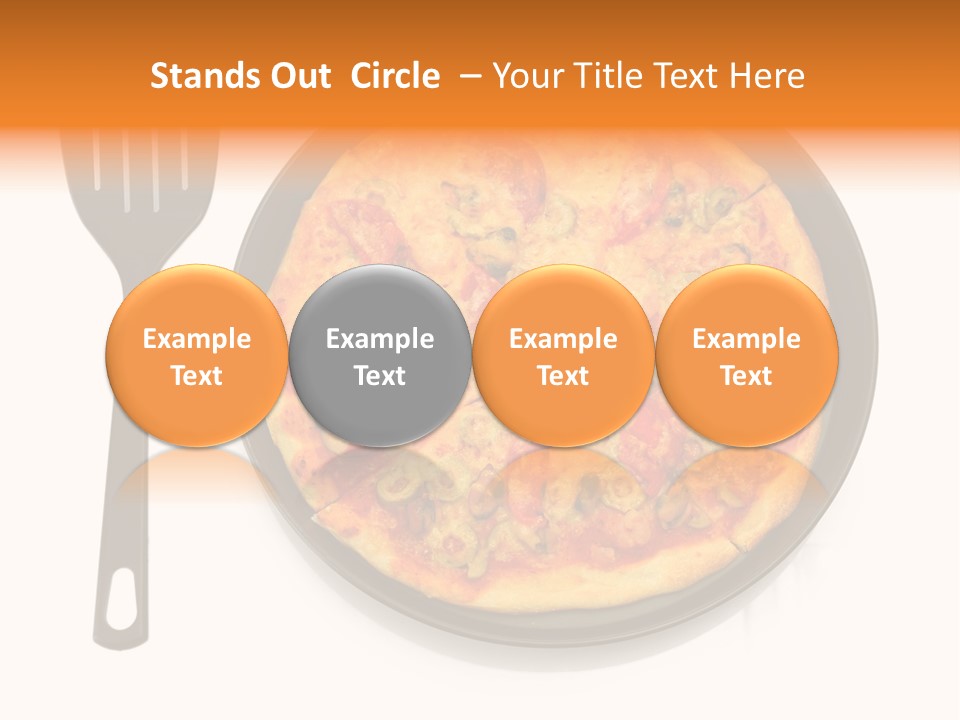 Stands Out Circle – Your Title Text Here

Example Text

Example Text

Example Text

Example Text